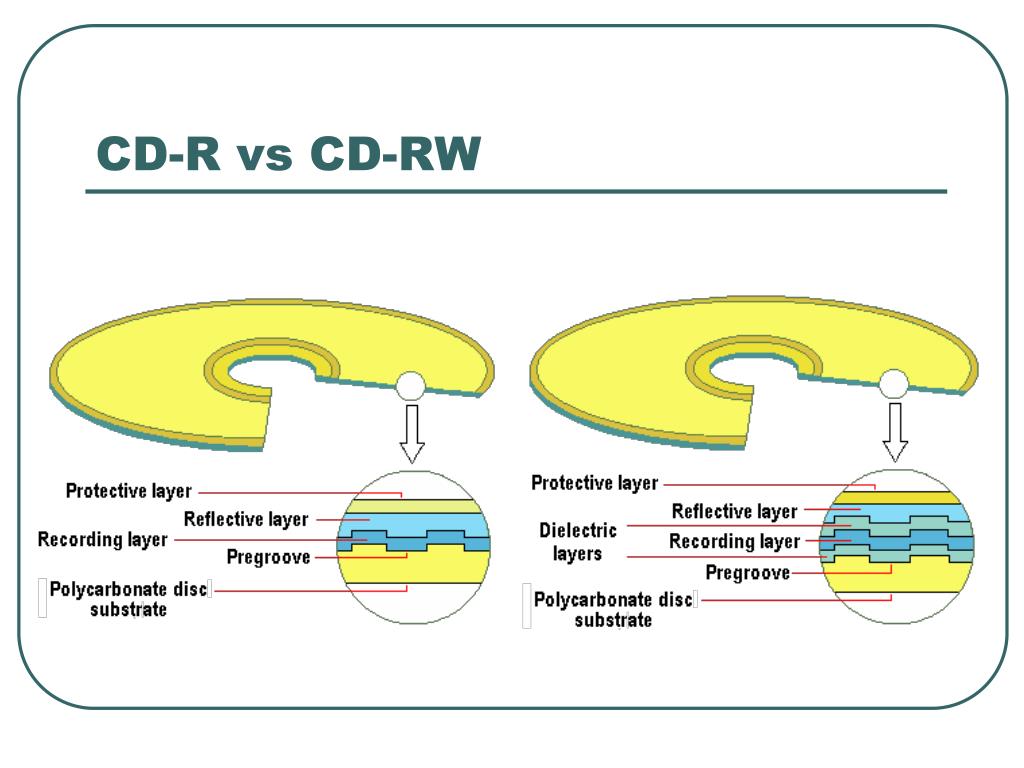 CD-R vs CD-RW

Protective layer
Reflective layer
Recording layer
Pregroove
Polycarbonate disc substrate

Protective layer
Reflective layer
Dielectric layers
Recording layer
Pregroove
Polycarbonate disc substrate